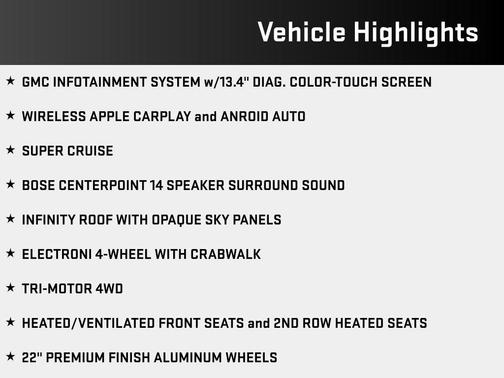 Vehicle Highlights

★ GMC INFOTAINMENT SYSTEM w/13.4" DIAG. COLOR-TOUCH SCREEN

★ WIRELESS APPLE CARPLAY and ANROID AUTO

★ SUPER CRUISE

★ BOSE CENTERPOINT 14 SPEAKER SURROUND SOUND

★ INFINITY ROOF WITH OPAQUE SKY PANELS

★ ELECTRONI 4-WHEEL WITH CRABWALK

★ TRI-MOTOR 4WD

★ HEATED/VENTILATED FRONT SEATS and 2ND ROW HEATED SEATS

★ 22" PREMIUM FINISH ALUMINUM WHEELS